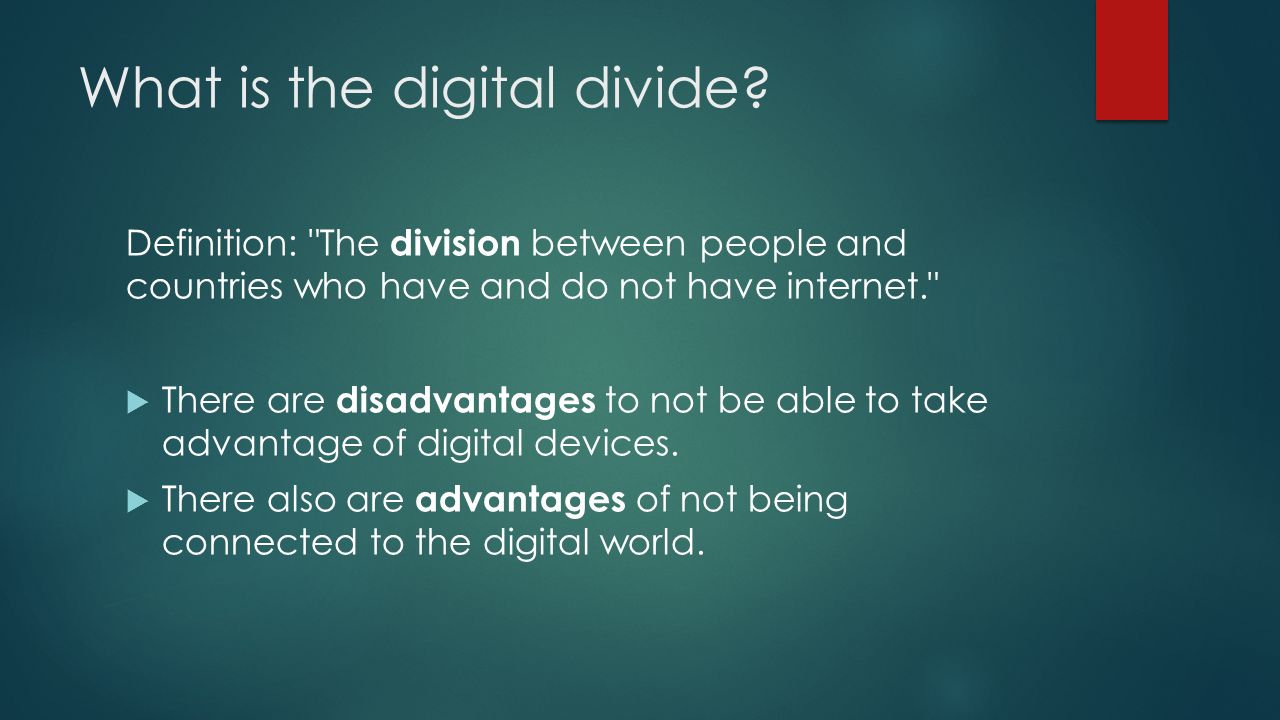 What is the digital divide?

Definition: "The division between people and countries who have and do not have internet."

There are disadvantages to not be able to take advantage of digital devices.

There also are advantages of not being connected to the digital world.